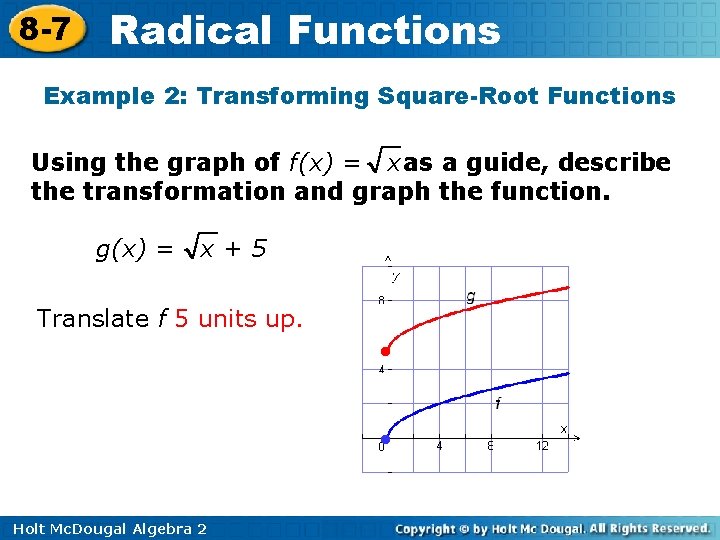 8-7 Radical Functions

Example 2: Transforming Square-Root Functions

Using the graph of $f(x) = \sqrt{x}$ as a guide, describe the transformation and graph the function.

$g(x) = \sqrt{x} + 5$

Translate $f$ 5 units up.

y
8
4
g
f
x
0
4
8
12

Holt McDougal Algebra 2

Copyright © by Holt Mc Dougal. All Rights Reserved.